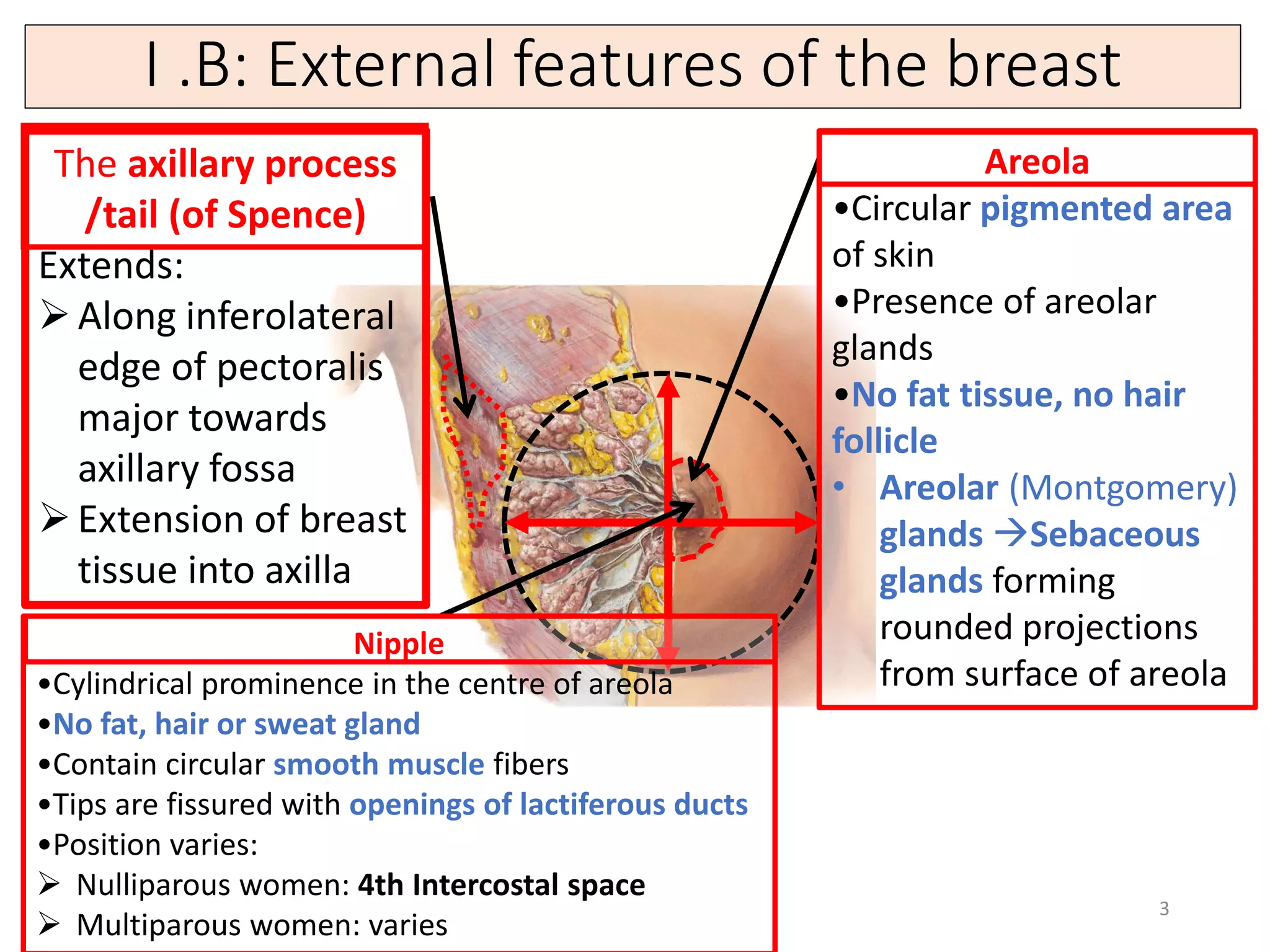 I .B: External features of the breast

The axillary process /tail (of Spence)

Extends:
➢ Along inferolateral edge of pectoralis major towards axillary fossa
➢ Extension of breast tissue into axilla

Areola

•Circular pigmented area of skin
•Presence of areolar glands
•No fat tissue, no hair follicle
• Areolar (Montgomery) glands →Sebaceous glands forming rounded projections from surface of areola

Nipple

•Cylindrical prominence in the centre of areola
•No fat, hair or sweat gland
•Contain circular smooth muscle fibers
•Tips are fissured with openings of lactiferous ducts
•Position varies:
➢ Nulliparous women: 4th Intercostal space
➢ Multiparous women: varies

3